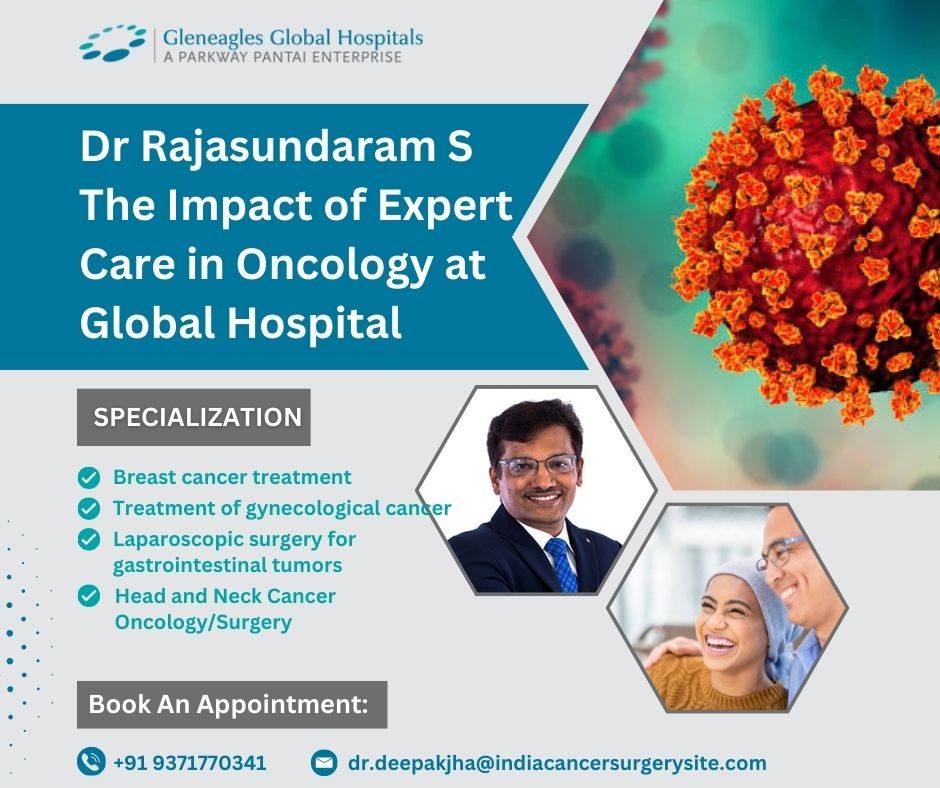 Gleneagles Global Hospitals
A PARKWAY PANTAI ENTERPRISE

Dr Rajasundaram S The Impact of Expert Care in Oncology at Global Hospital

SPECIALIZATION

Breast cancer treatment
Treatment of gynecological cancer
Laparoscopic surgery for gastrointestinal tumors
Head and Neck Cancer Oncology/Surgery

Book An Appointment:

+91 9371770341
dr.deepakjha@indiacancersurgerysite.com